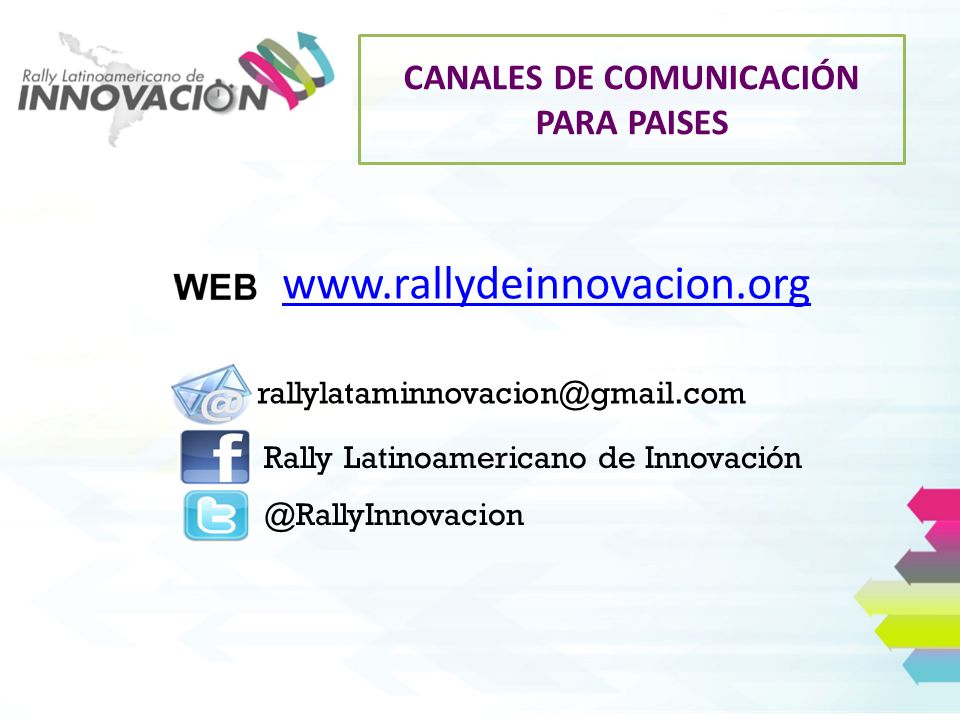 Rally Latinoamericano de
INNOVACION

CANALES DE COMUNICACIÓN
PARA PAISES

WEB www.rallydeinnovacion.org

rallylataminnovacion@gmail.com

Rally Latinoamericano de Innovación

@RallyInnovacion